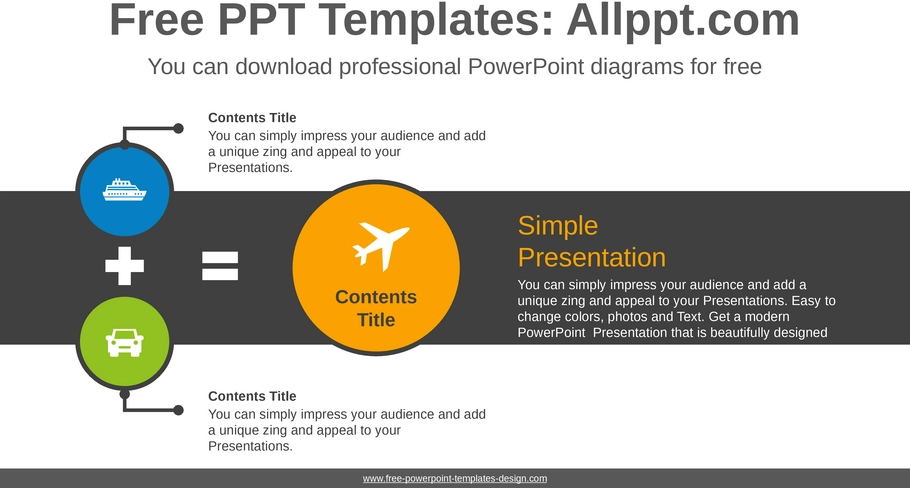 Free PPT Templates: Allppt.com

You can download professional PowerPoint diagrams for free

Contents Title
You can simply impress your audience and add a unique zing and appeal to your Presentations.

Contents Title

Simple Presentation
You can simply impress your audience and add a unique zing and appeal to your Presentations. Easy to change colors, photos and Text. Get a modern PowerPoint Presentation that is beautifully designed

Contents Title
You can simply impress your audience and add a unique zing and appeal to your Presentations.

www.free-powerpoint-templates-design.com